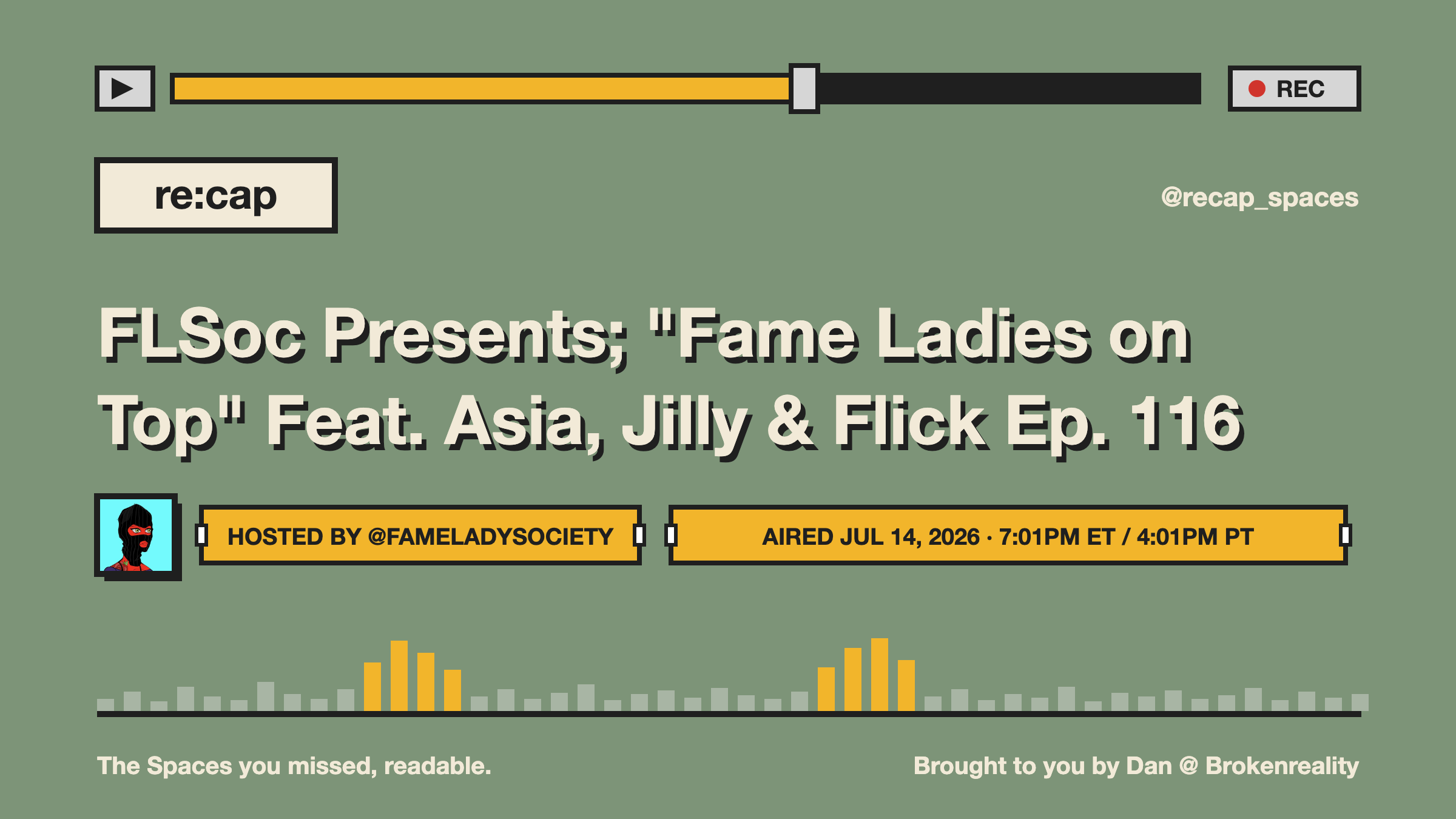 REC

re:cap

@recap_spaces

FLSoc Presents; "Fame Ladies on Top" Feat. Asia, Jilly & Flick Ep. 116

HOSTED BY @FAMELADYSOCIETY

AIRED JUL 14, 2026 · 7:01PM ET / 4:01PM PT

The Spaces you missed, readable.

Brought to you by Dan @ Brokenreality